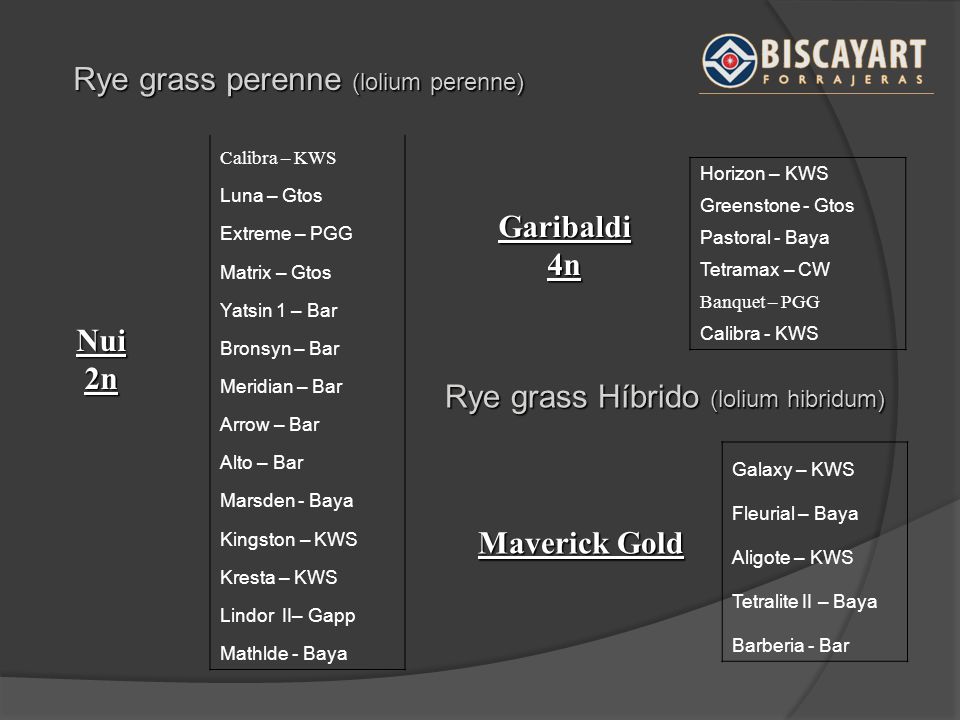 BISCAYART
FORRAJERAS

Rye grass perenne (lolium perenne)

Nui
2n

Calibra – KWS
Luna – Gtos
Extreme – PGG
Matrix – Gtos
Yatsin 1 – Bar
Bronsyn – Bar
Meridian – Bar
Arrow – Bar
Alto – Bar
Marsden - Baya
Kingston – KWS
Kresta – KWS
Lindor II– Gapp
Mathlde - Baya

Garibaldi
4n

Horizon – KWS
Greenstone - Gtos
Pastoral - Baya
Tetramax – CW
Banquet – PGG
Calibra - KWS

Rye grass Híbrido (lolium hibridum)

Maverick Gold

Galaxy – KWS
Fleurial – Baya
Aligote – KWS
Tetralite II – Baya
Barberia - Bar